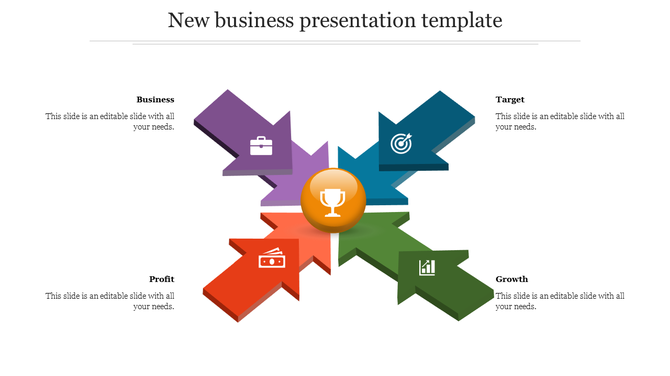 New business presentation template

Business

This slide is an editable slide with all your needs.

Target

This slide is an editable slide with all your needs.

Profit

This slide is an editable slide with all your needs.

Growth

This slide is an editable slide with all your needs.